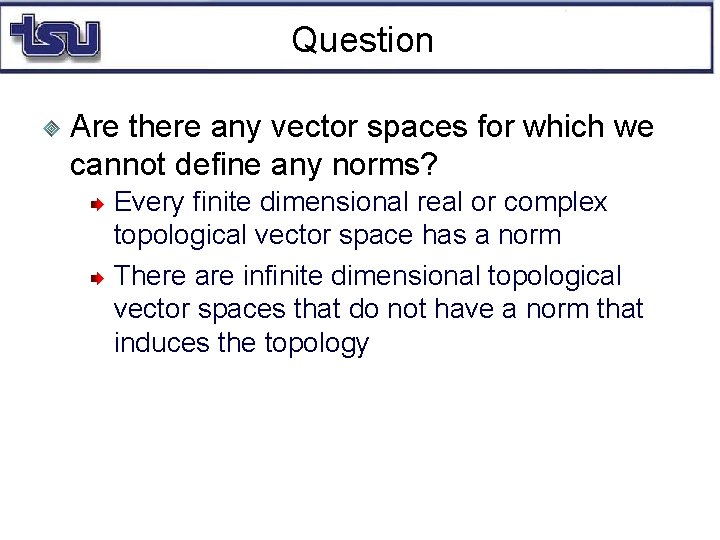 tsu

Question

Are there any vector spaces for which we cannot define any norms?

Every finite dimensional real or complex topological vector space has a norm

There are infinite dimensional topological vector spaces that do not have a norm that induces the topology